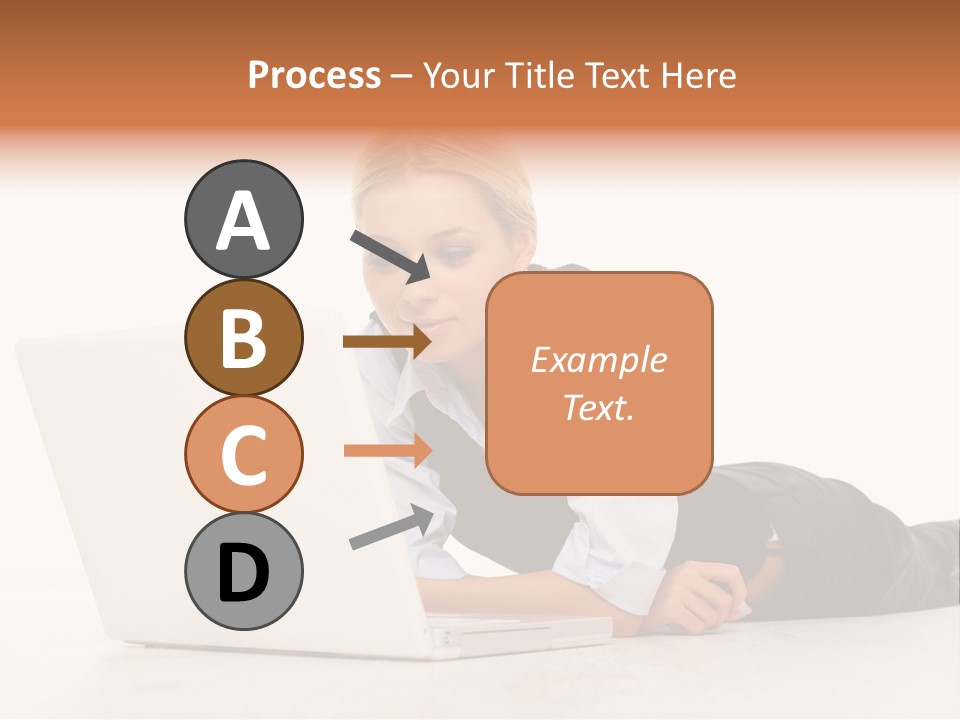 Process – Your Title Text Here

A

B

C

D

Example Text.